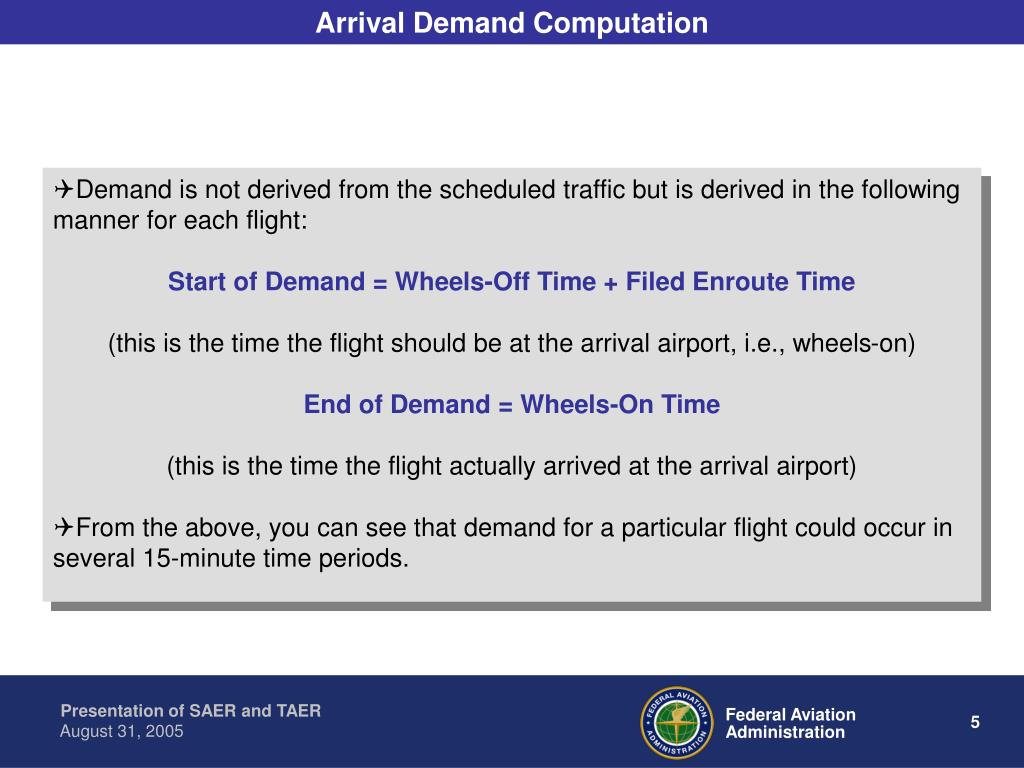 Arrival Demand Computation

✈Demand is not derived from the scheduled traffic but is derived in the following manner for each flight:

Start of Demand = Wheels-Off Time + Filed Enroute Time

(this is the time the flight should be at the arrival airport, i.e., wheels-on)

End of Demand = Wheels-On Time

(this is the time the flight actually arrived at the arrival airport)

✈From the above, you can see that demand for a particular flight could occur in several 15-minute time periods.

Presentation of SAER and TAER
August 31, 2005

FEDERAL AVIATION ADMINISTRATION

Federal Aviation Administration

5